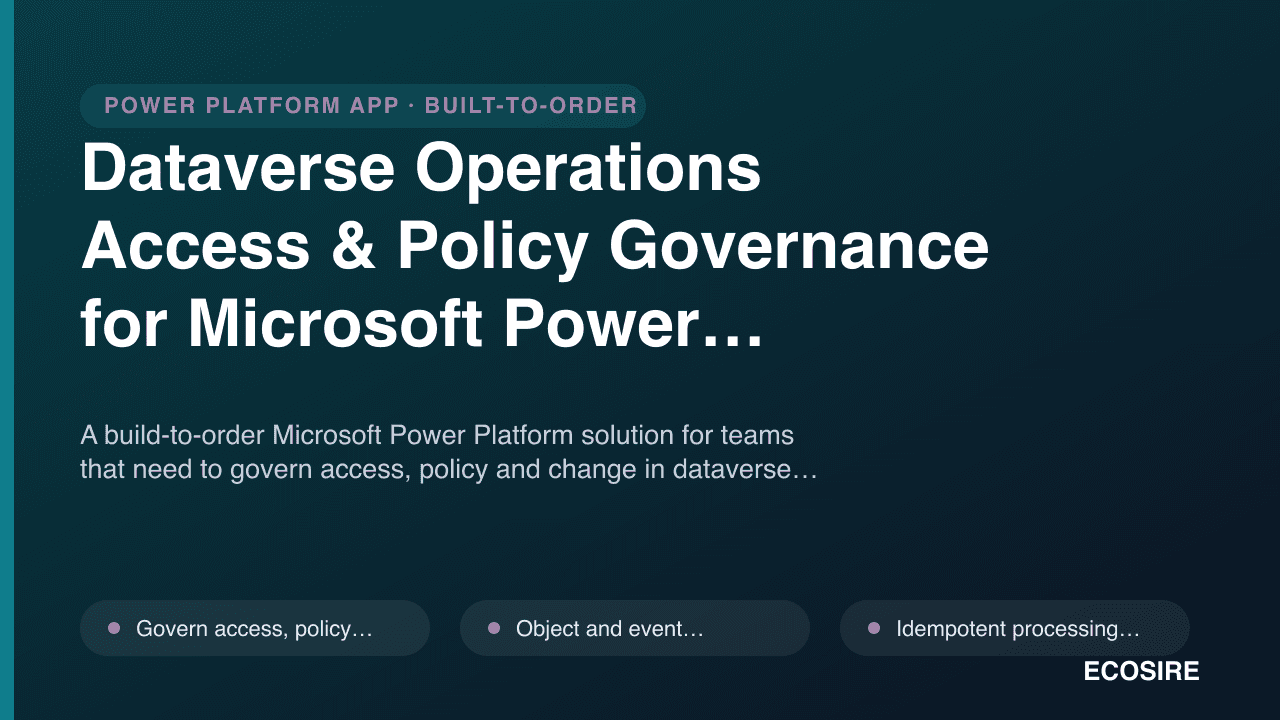 POWER PLATFORM APP · BUILT-TO-ORDER

Dataverse Operations Access & Policy Governance for Microsoft Power…

A build-to-order Microsoft Power Platform solution for teams that need to govern access, policy and change in dataverse…

Govern access, policy…

Object and event…

Idempotent processing…

ECOSIRE